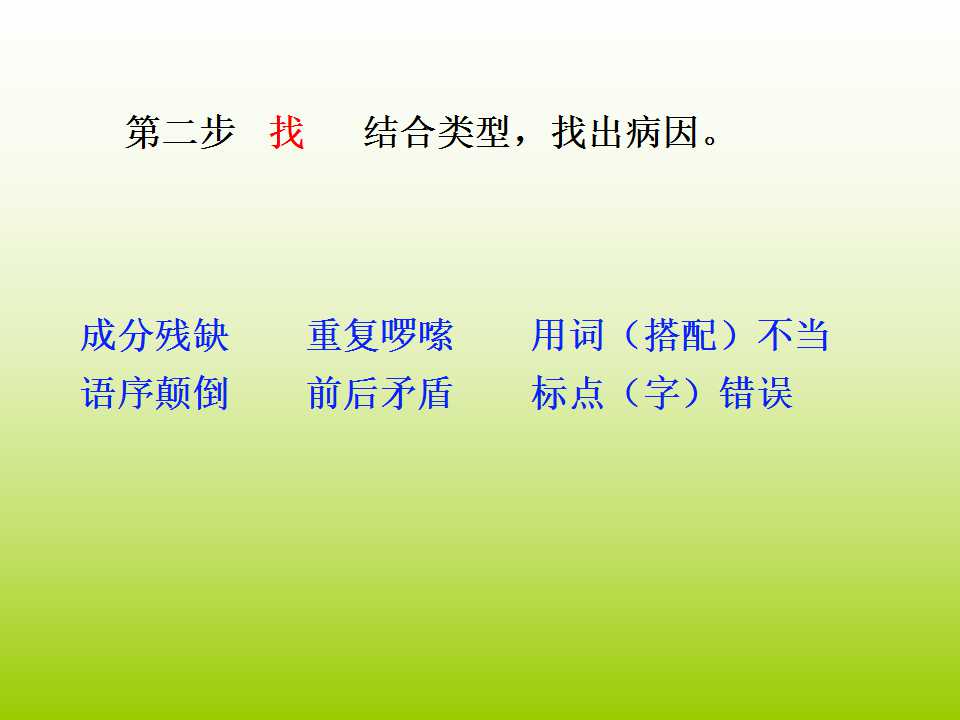 第二步 找 结合类型，找出病因。

成分残缺 重复啰嗦 用词（搭配）不当
语序颠倒 前后矛盾 标点（字）错误